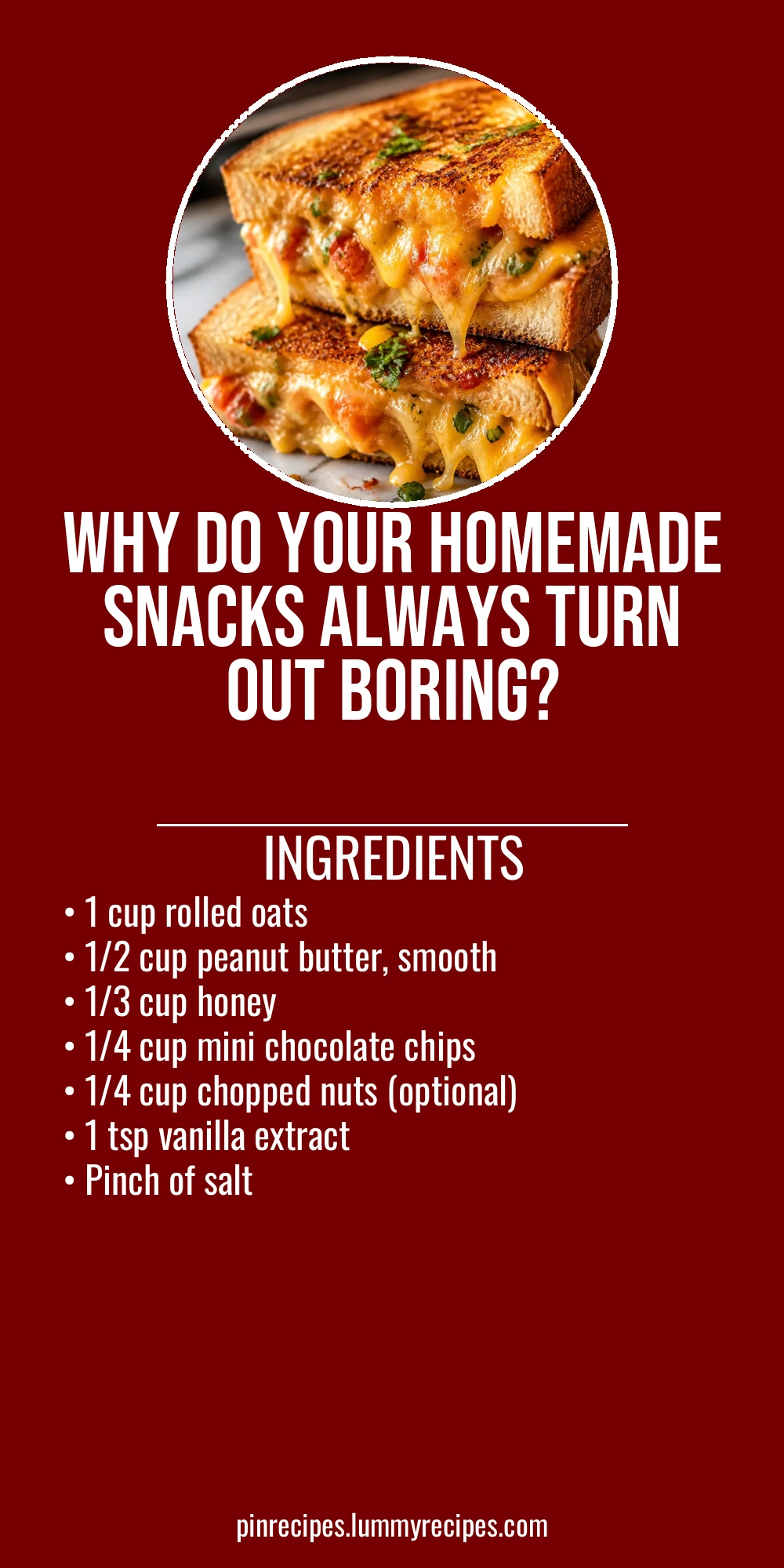 WHY DO YOUR HOMEMADE SNACKS ALWAYS TURN OUT BORING?

INGREDIENTS

• 1 cup rolled oats
• 1/2 cup peanut butter, smooth
• 1/3 cup honey
• 1/4 cup mini chocolate chips
• 1/4 cup chopped nuts (optional)
• 1 tsp vanilla extract
• Pinch of salt

pinrecipes.lummyrecipes.com